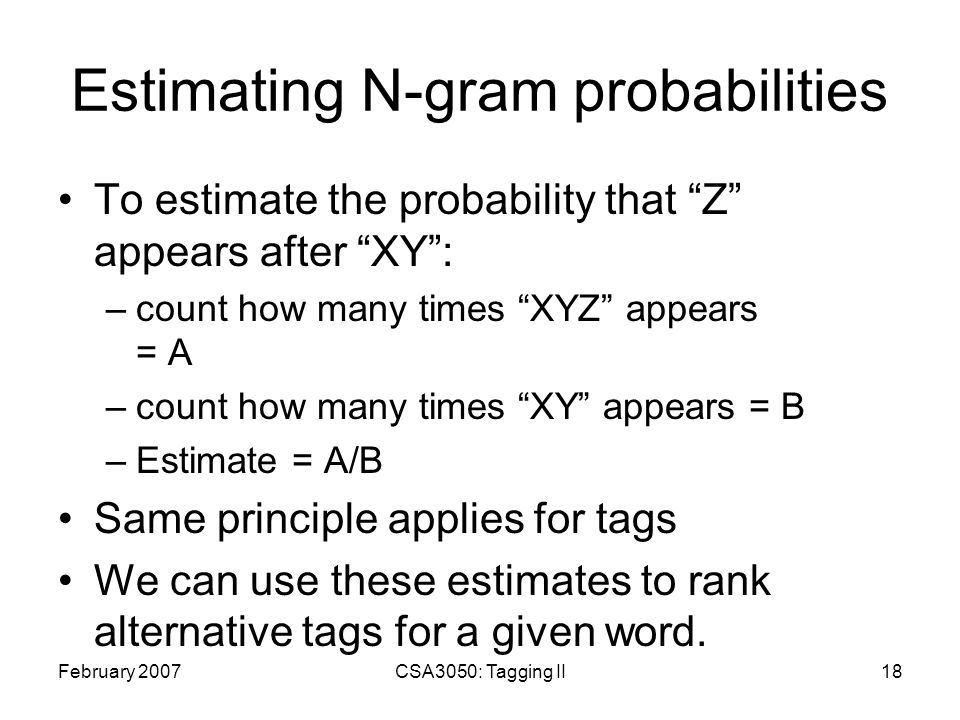 Estimating N-gram probabilities

• To estimate the probability that “Z” appears after “XY”:
– count how many times “XYZ” appears = A
– count how many times “XY” appears = B
– Estimate = A/B
• Same principle applies for tags
• We can use these estimates to rank alternative tags for a given word.

February 2007
CSA3050: Tagging II
18